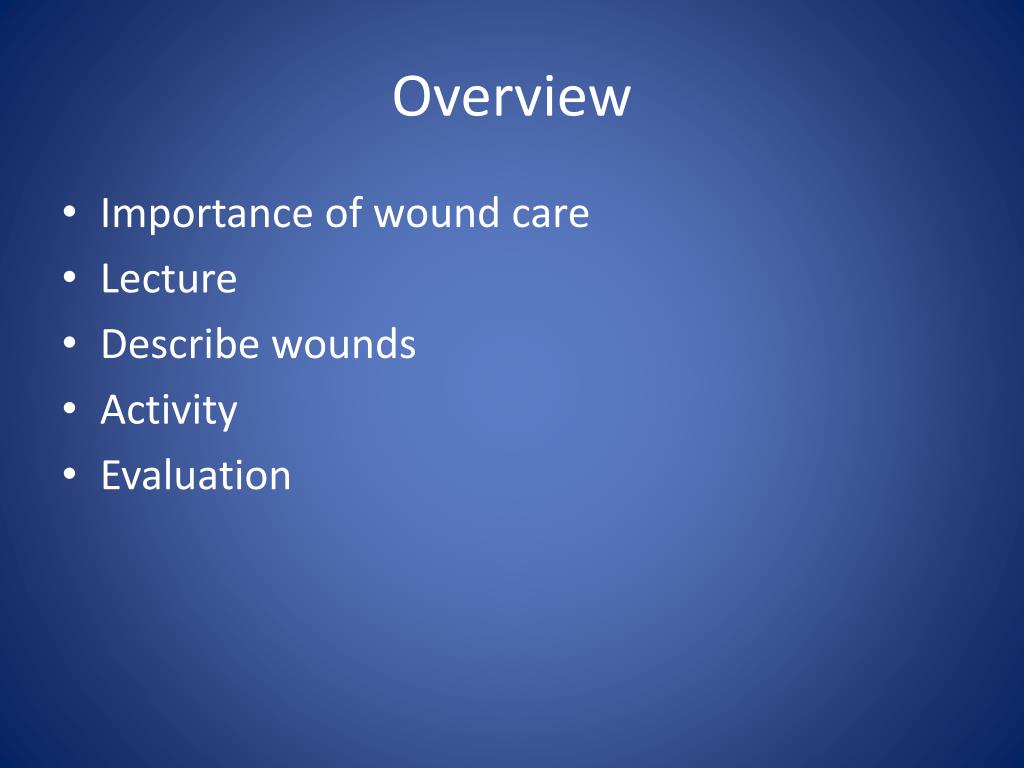 Overview

• Importance of wound care
• Lecture
• Describe wounds
• Activity
• Evaluation